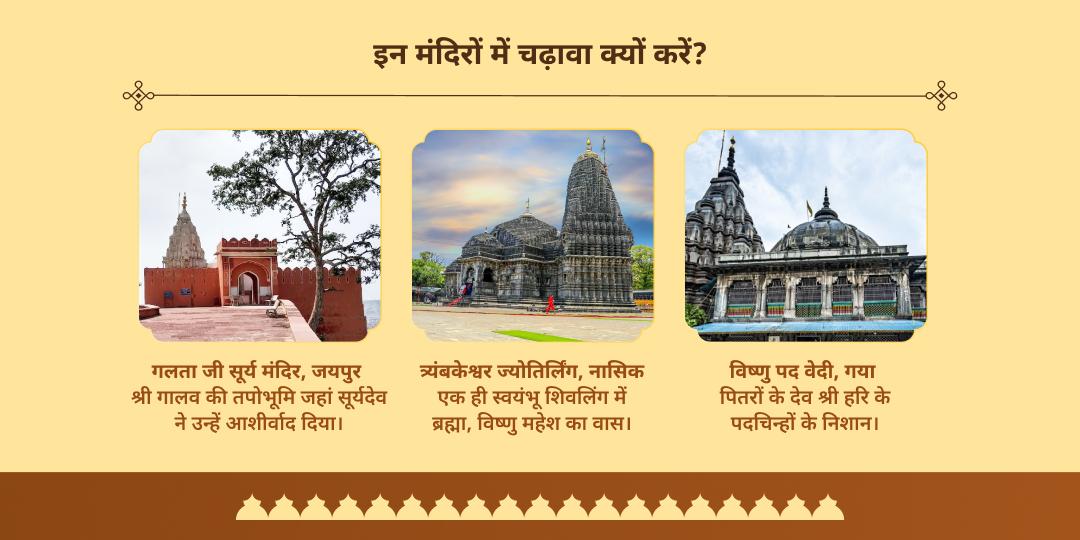 इन मंदिरों में चढ़ावा क्यों करें?

गलता जी सूर्य मंदिर, जयपुर
श्री गालव की तपोभूमि जहां सूर्यदेव ने उन्हें आशीर्वाद दिया।

त्र्यंबकेश्वर ज्योतिर्लिंग, नासिक
एक ही स्वयंभू शिवलिंग में ब्रह्मा, विष्णु महेश का वास।

विष्णु पद वेदी, गया
पितरों के देव श्री हरि के पदचिन्हों के निशान।